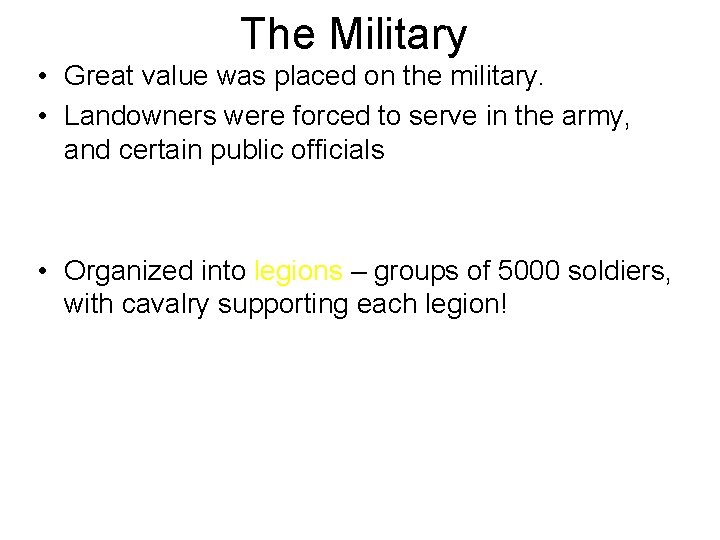 The Military

• Great value was placed on the military.
• Landowners were forced to serve in the army, and certain public officials

• Organized into legions – groups of 5000 soldiers, with cavalry supporting each legion!